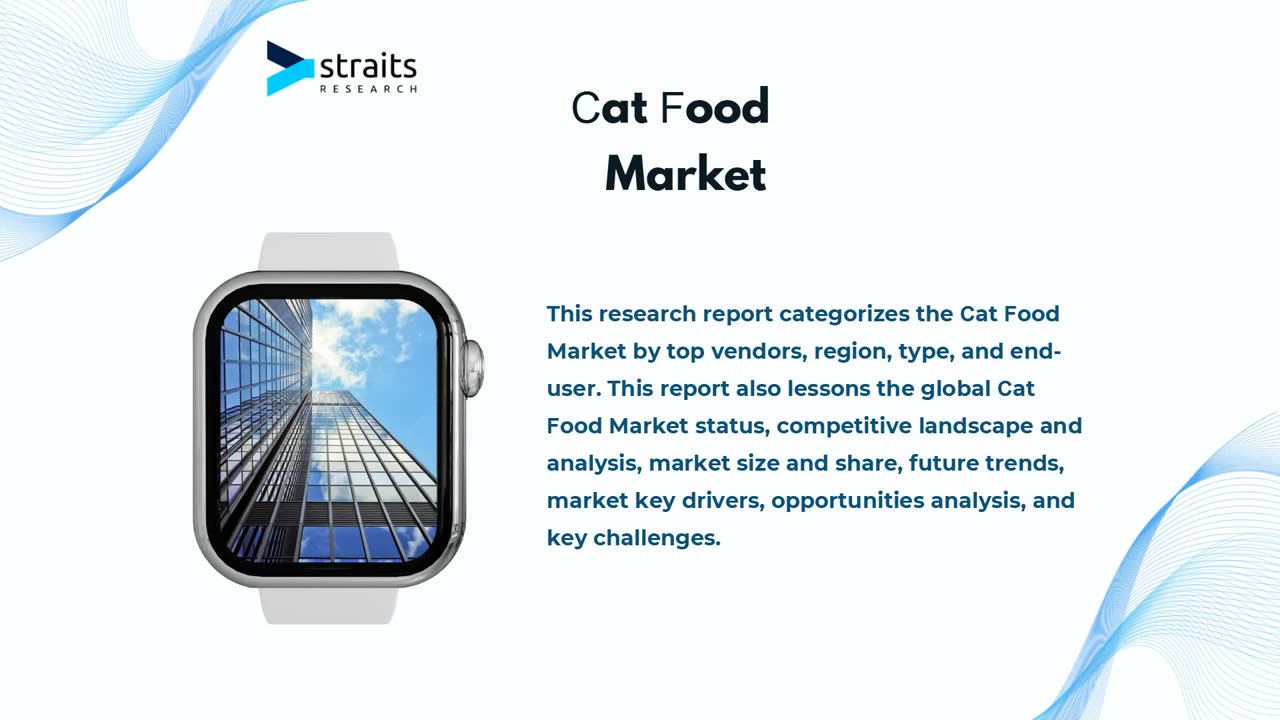 straits
RESEARCH

Cat Food
Market

This research report categorizes the Cat Food Market by top vendors, region, type, and end-user. This report also lessons the global Cat Food Market status, competitive landscape and analysis, market size and share, future trends, market key drivers, opportunities analysis, and key challenges.